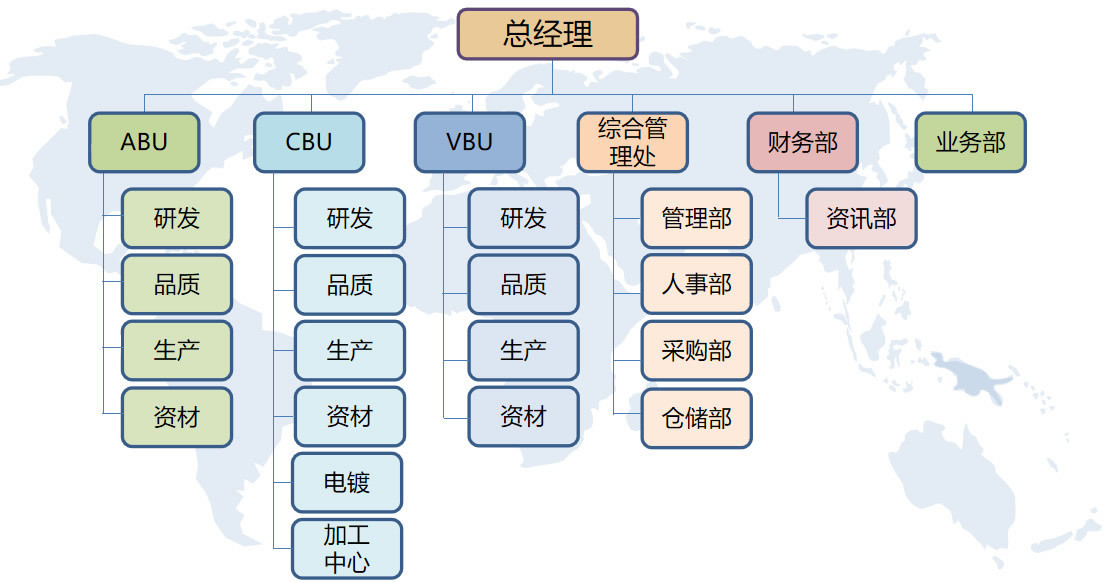 总经理

ABU
研发
品质
生产
资材

CBU
研发
品质
生产
资材
电镀
加工中心

VBU
研发
品质
生产
资材

综合管理处
管理部
人事部
采购部
仓储部

财务部
资讯部

业务部